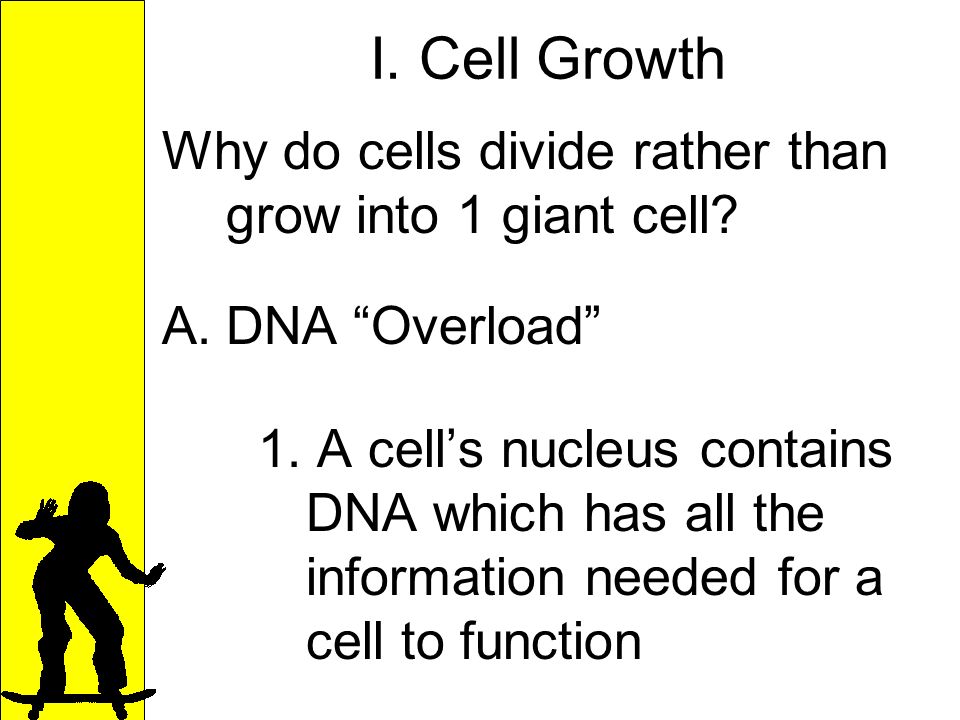 I. Cell Growth

Why do cells divide rather than grow into 1 giant cell?

A. DNA “Overload”

1. A cell’s nucleus contains DNA which has all the information needed for a cell to function